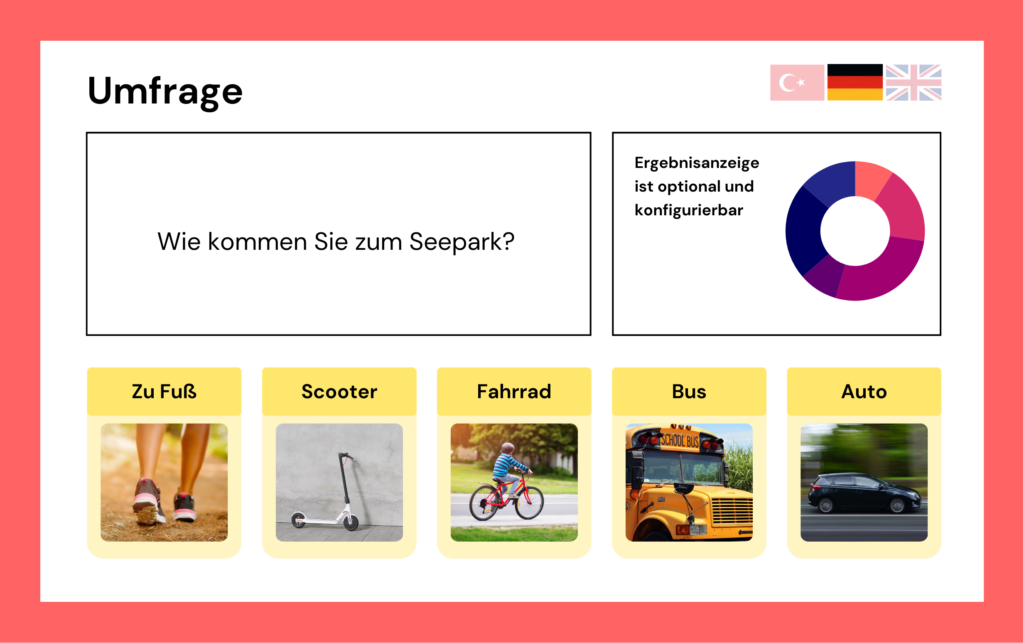 Umfrage

Wie kommen Sie zum Seepark?

Ergebnisanzeige ist optional und konfigurierbar

Zu Fuß

Scooter

Fahrrad

Bus

SCHOOL BUS

Auto